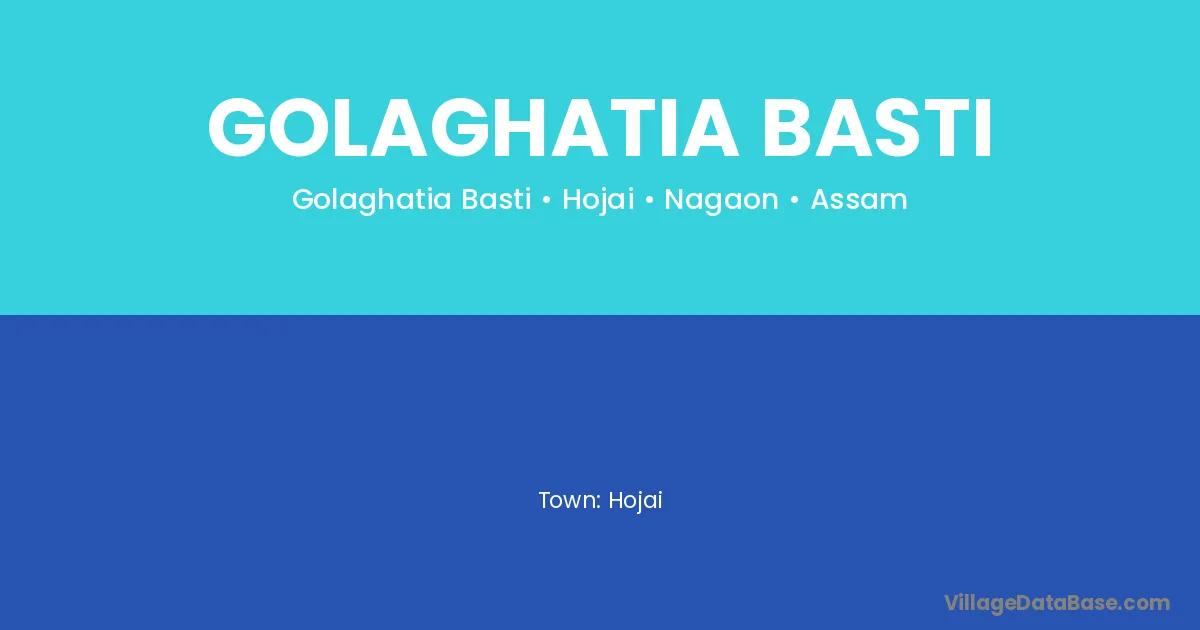 GOLAGHATIA BASTI

Golaghatia Basti • Hojai • Nagaon • Assam

Town: Hojai

VillageDataBase.com